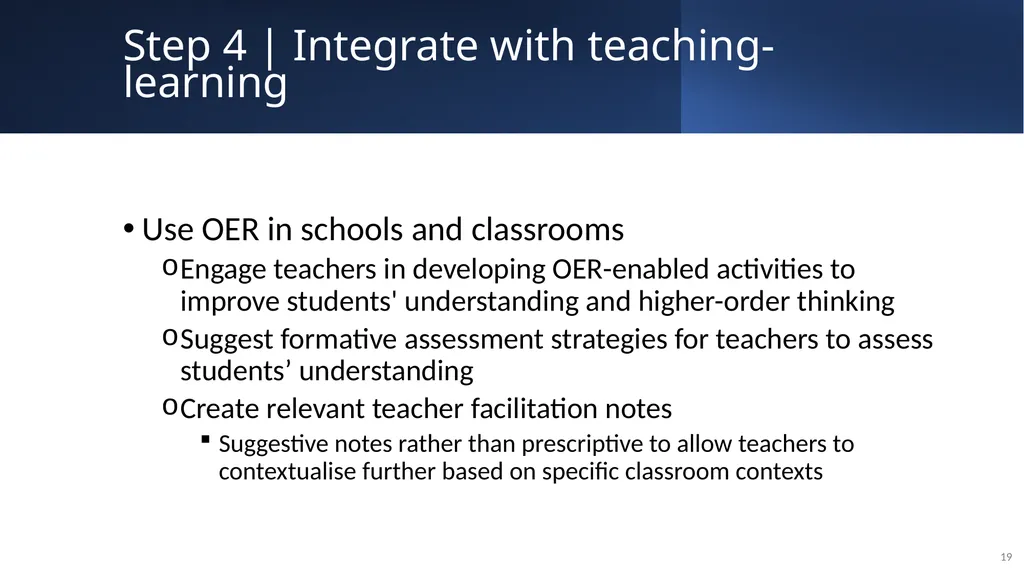 Step 4 | Integrate with teaching-learning

• Use OER in schools and classrooms
o Engage teachers in developing OER-enabled activities to improve students' understanding and higher-order thinking
o Suggest formative assessment strategies for teachers to assess students’ understanding
o Create relevant teacher facilitation notes
▪ Suggestive notes rather than prescriptive to allow teachers to contextualise further based on specific classroom contexts

19